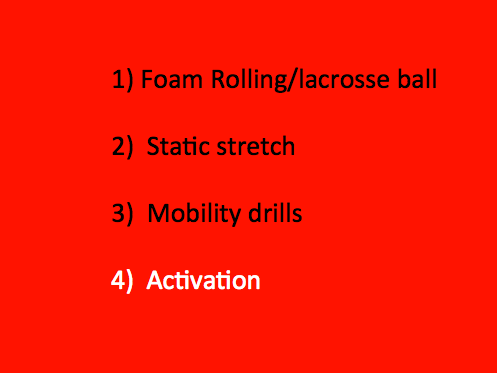 1) Foam Rolling/lacrosse ball

2) Static stretch

3) Mobility drills

4) Activation